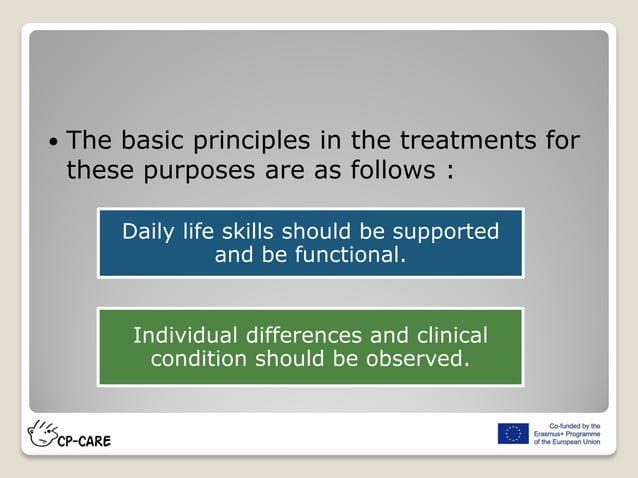 • The basic principles in the treatments for these purposes are as follows :

Daily life skills should be supported and be functional.

Individual differences and clinical condition should be observed.

CP-CARE

Co-funded by the Erasmus+ Programme of the European Union